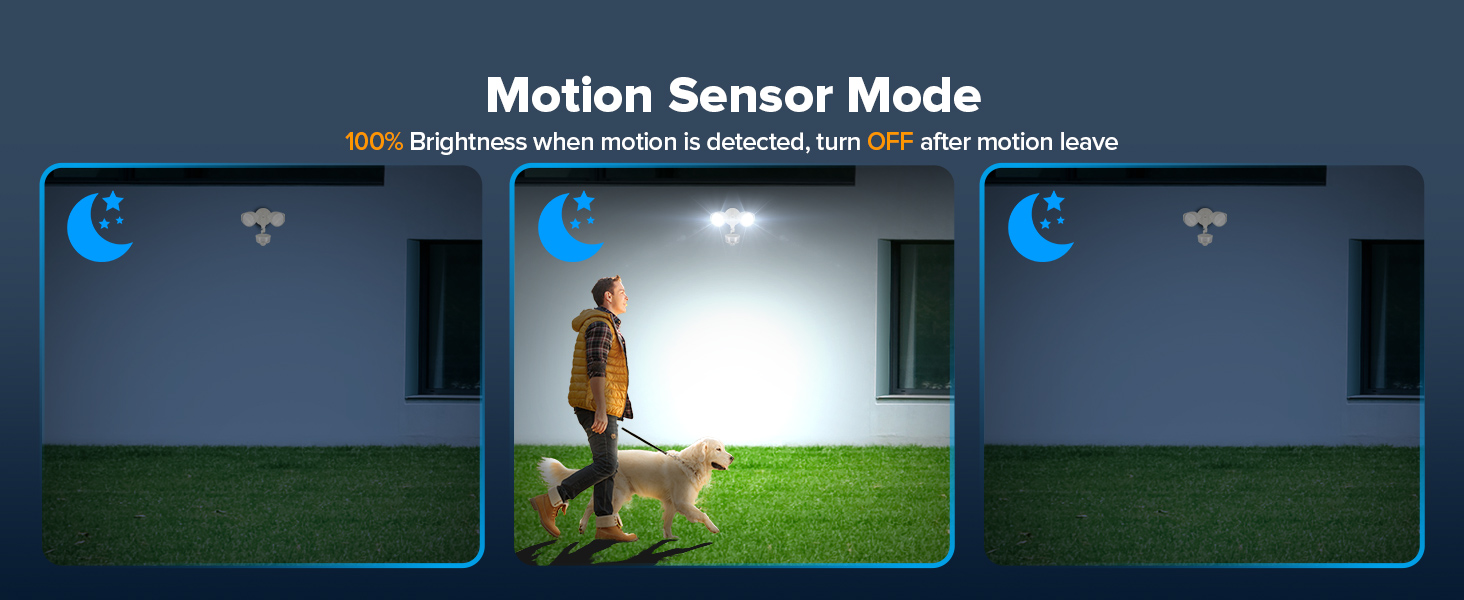 Motion Sensor Mode

100% Brightness when motion is detected, turn OFF after motion leave